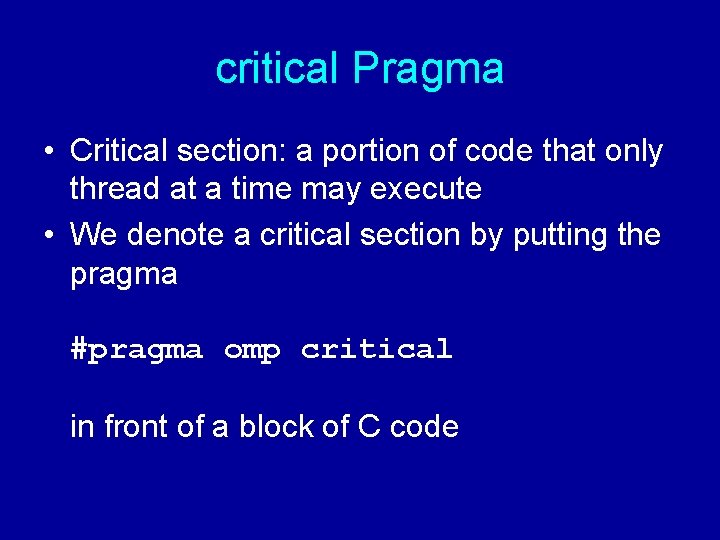 critical Pragma

• Critical section: a portion of code that only thread at a time may execute

• We denote a critical section by putting the pragma

#pragma omp critical

in front of a block of C code